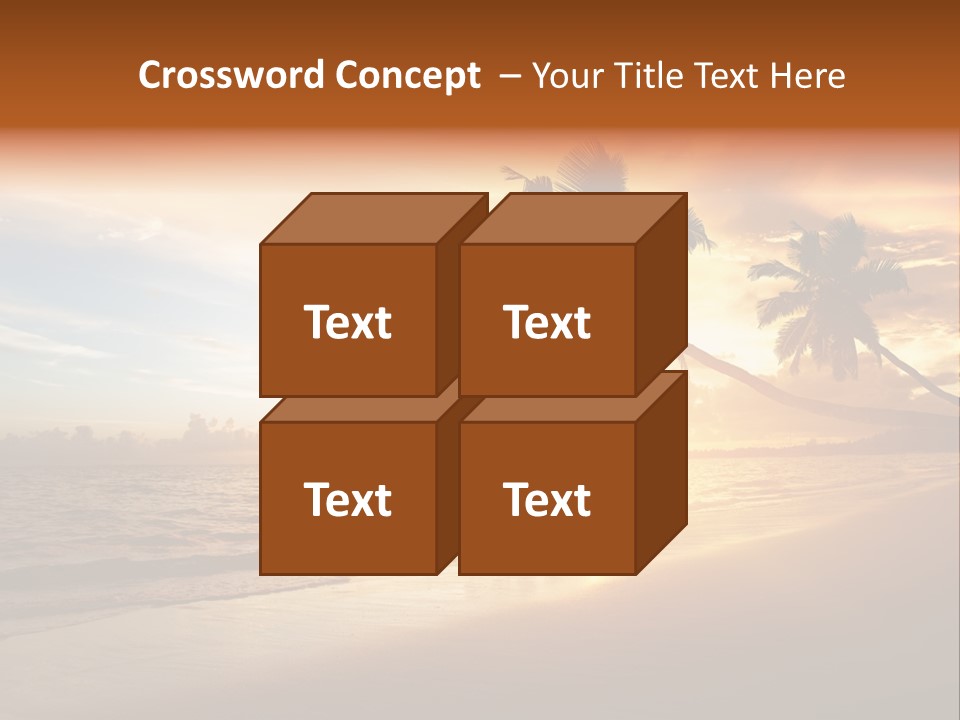 Crossword Concept – Your Title Text Here

Text

Text

Text

Text